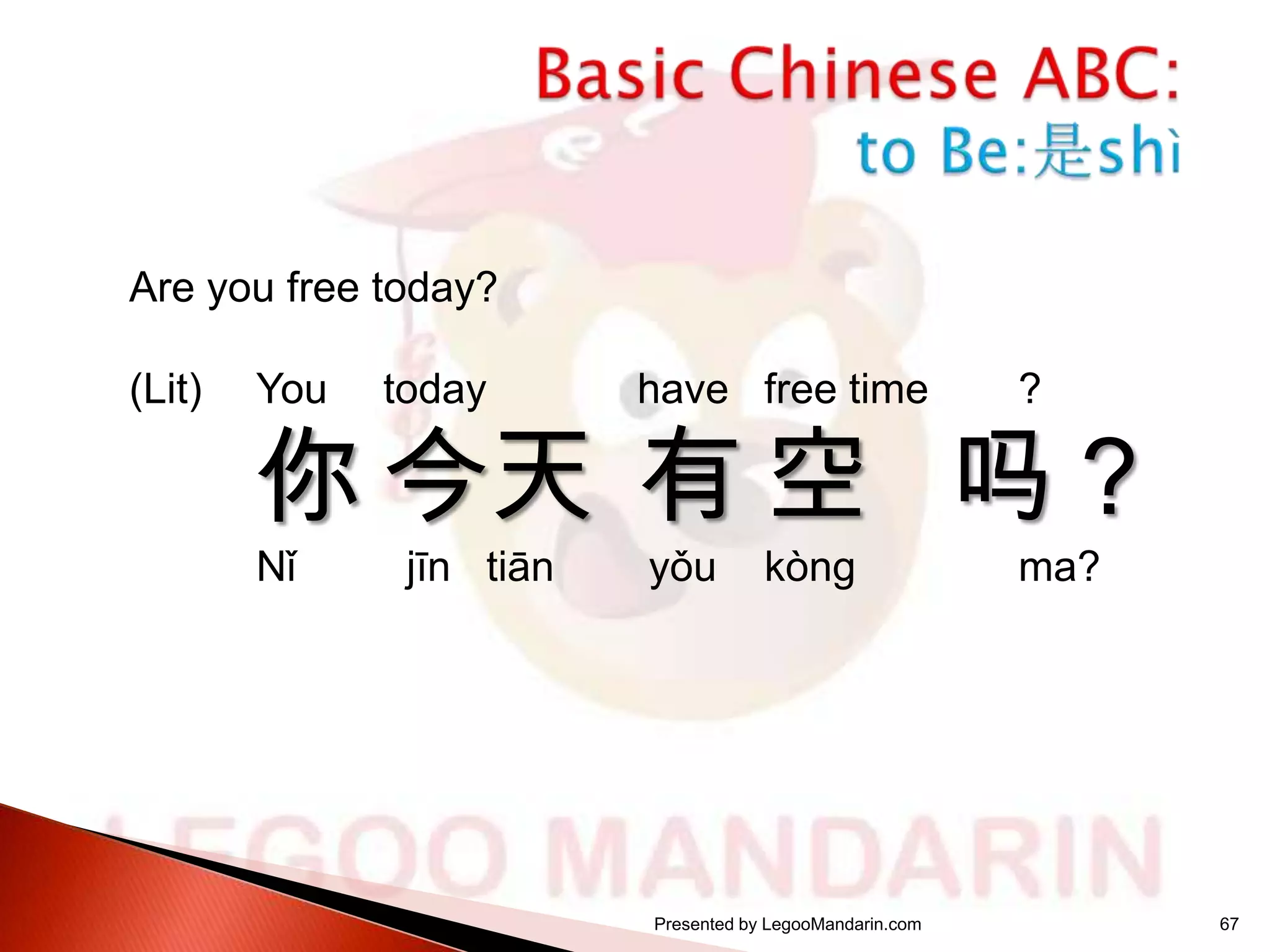 Basic Chinese ABC:
to Be:是shì

Are you free today?

(Lit) You today have free time ?
你 今天 有 空 吗？
Nǐ jīn tiān yǒu kòng ma?

LEGOO MANDARIN

Presented by LegooMandarin.com

67